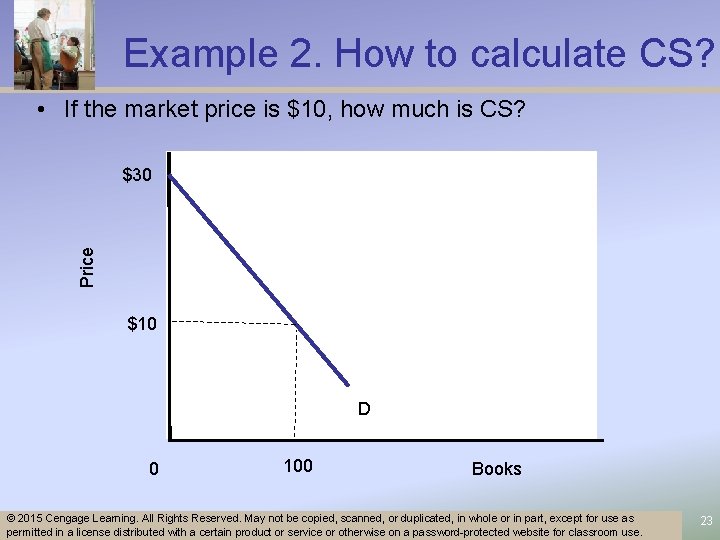 Example 2. How to calculate CS?

• If the market price is \$10, how much is CS?

\$30

Price

\$10

D

0

100

Books

© 2015 Cengage Learning. All Rights Reserved. May not be copied, scanned, or duplicated, in whole or in part, except for use as permitted in a license distributed with a certain product or service or otherwise on a password-protected website for classroom use.

23